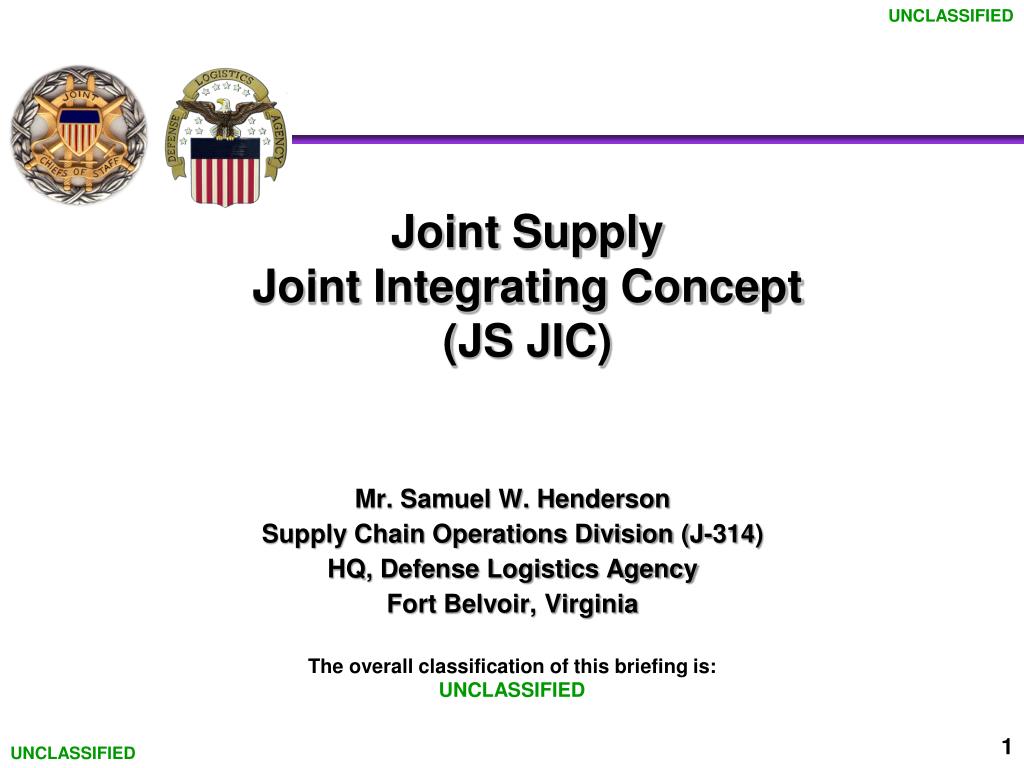 UNCLASSIFIED

JOINT CHIEFS OF STAFF

DEFENSE LOGISTICS AGENCY

Joint Supply
Joint Integrating Concept
(JS JIC)

Mr. Samuel W. Henderson
Supply Chain Operations Division (J-314)
HQ, Defense Logistics Agency
Fort Belvoir, Virginia

The overall classification of this briefing is:
UNCLASSIFIED

UNCLASSIFIED

1